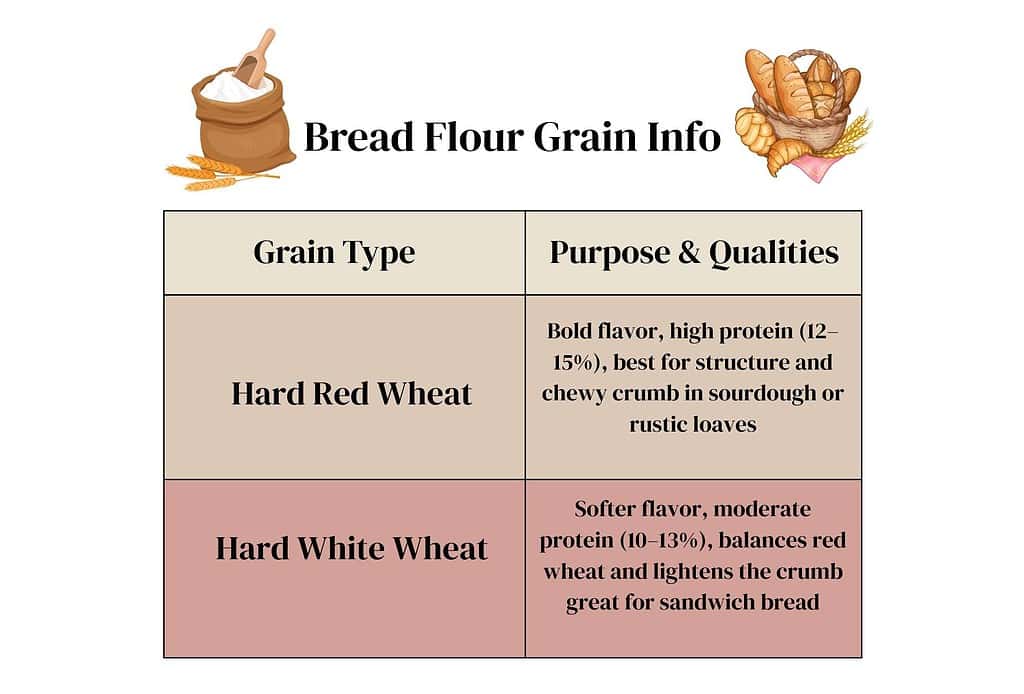 Bread Flour Grain Info

| Grain Type | Purpose & Qualities |
|---|---|
| Hard Red Wheat | Bold flavor, high protein (12–15%), best for structure and chewy crumb in sourdough or rustic loaves |
| Hard White Wheat | Softer flavor, moderate protein (10–13%), balances red wheat and lightens the crumb great for sandwich bread |